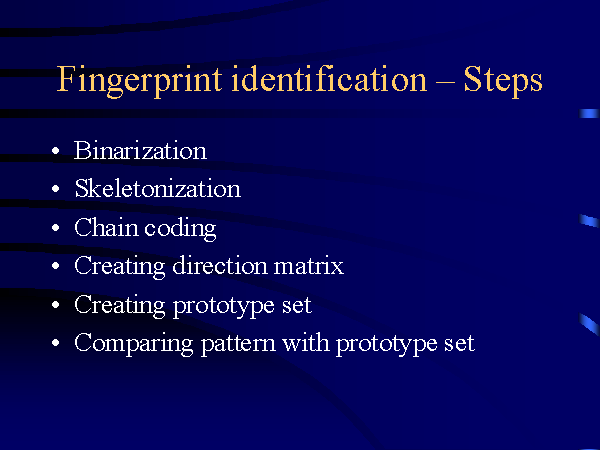 Fingerprint identification – Steps

• Binarization
• Skeletonization
• Chain coding
• Creating direction matrix
• Creating prototype set
• Comparing pattern with prototype set